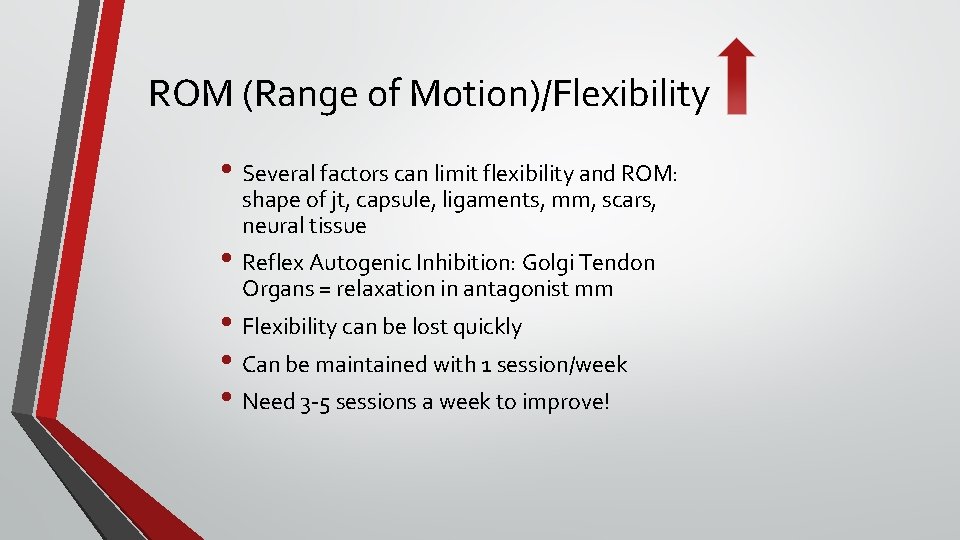 ROM (Range of Motion)/Flexibility

• Several factors can limit flexibility and ROM: shape of jt, capsule, ligaments, mm, scars, neural tissue
• Reflex Autogenic Inhibition: Golgi Tendon Organs = relaxation in antagonist mm
• Flexibility can be lost quickly
• Can be maintained with 1 session/week
• Need 3-5 sessions a week to improve!